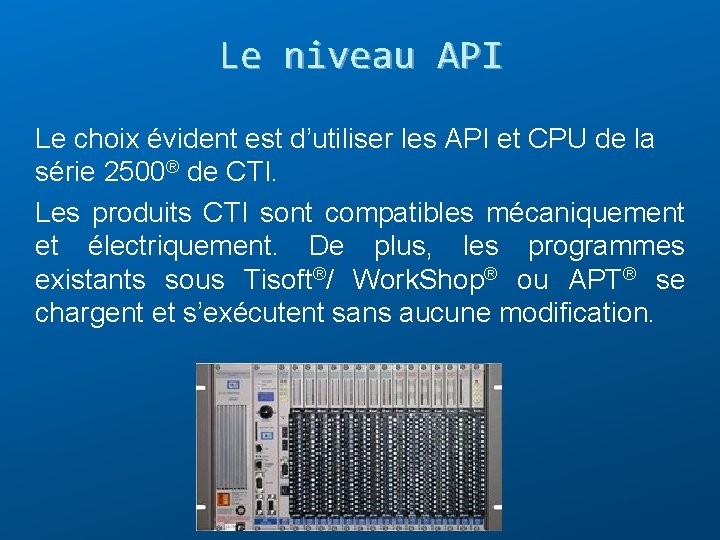 Le niveau API

Le choix évident est d’utiliser les API et CPU de la série 2500® de CTI.

Les produits CTI sont compatibles mécaniquement et électriquement. De plus, les programmes existants sous Tisoft®/ WorkShop® ou APT® se chargent et s’exécutent sans aucune modification.